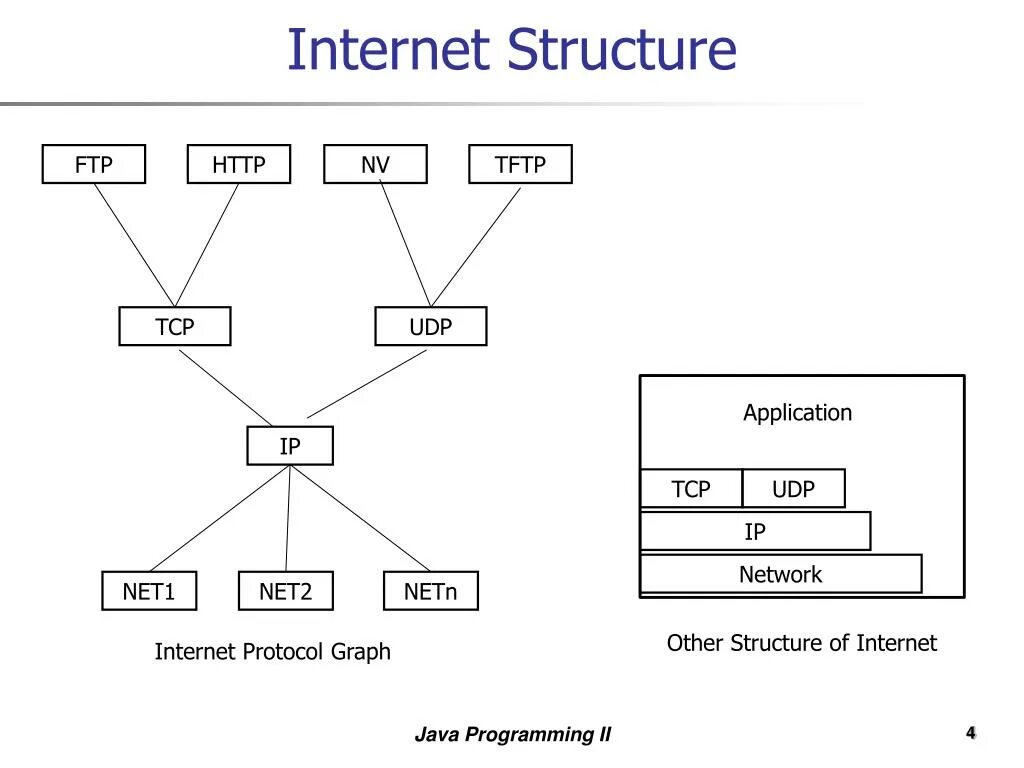 Internet Structure

FTP HTTP NV TFTP

TCP UDP

IP

NET1 NET2 NETn

Internet Protocol Graph

Application

TCP UDP

IP

Network

Other Structure of Internet

Java Programming II

4